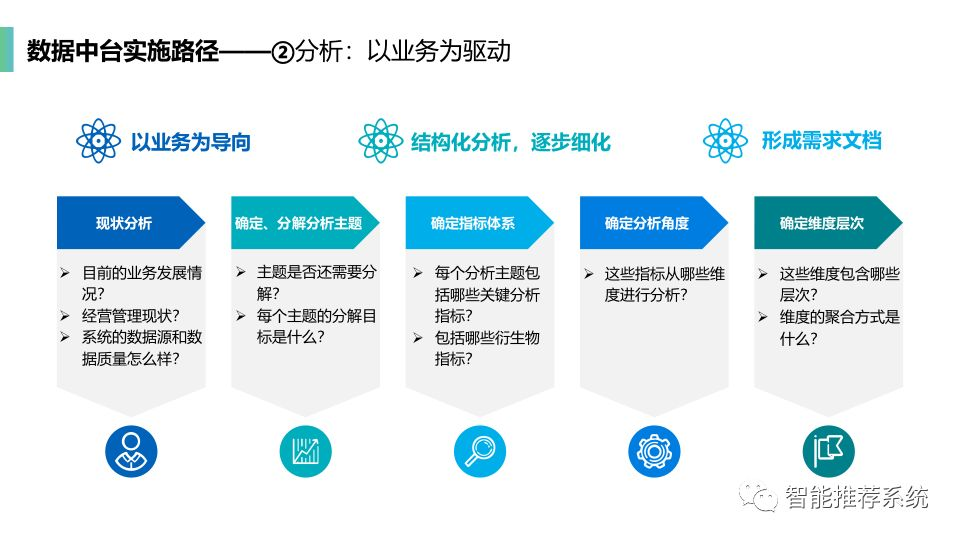 数据中台实施路径——②分析：以业务为驱动

以业务为导向

结构化分析，逐步细化

形成需求文档

现状分析

➢ 目前的业务发展情况？
➢ 经营管理现状？
➢ 系统的数据源和数据质量怎么样？

确定、分解分析主题

➢ 主题是否还需要分解？
➢ 每个主题的分解目标是什么？

确定指标体系

➢ 每个分析主题包括哪些关键分析指标？
➢ 包括哪些衍生物指标？

确定分析角度

➢ 这些指标从哪些维度进行分析？

确定维度层次

➢ 这些维度包含哪些层次？
➢ 维度的聚合方式是什么？

智能推荐系统